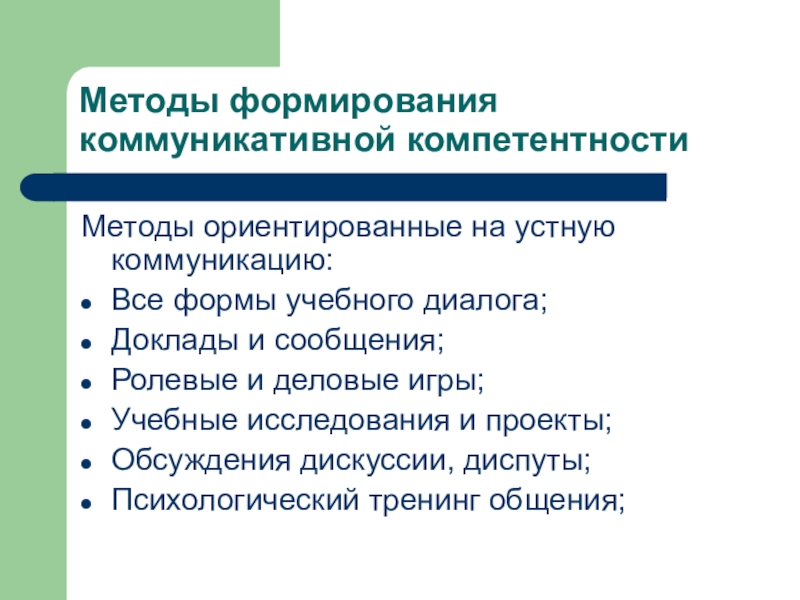 Методы формирования коммуникативной компетентности

Методы ориентированные на устную коммуникацию:
- Все формы учебного диалога;
- Доклады и сообщения;
- Ролевые и деловые игры;
- Учебные исследования и проекты;
- Обсуждения дискуссии, диспуты;
- Психологический тренинг общения;